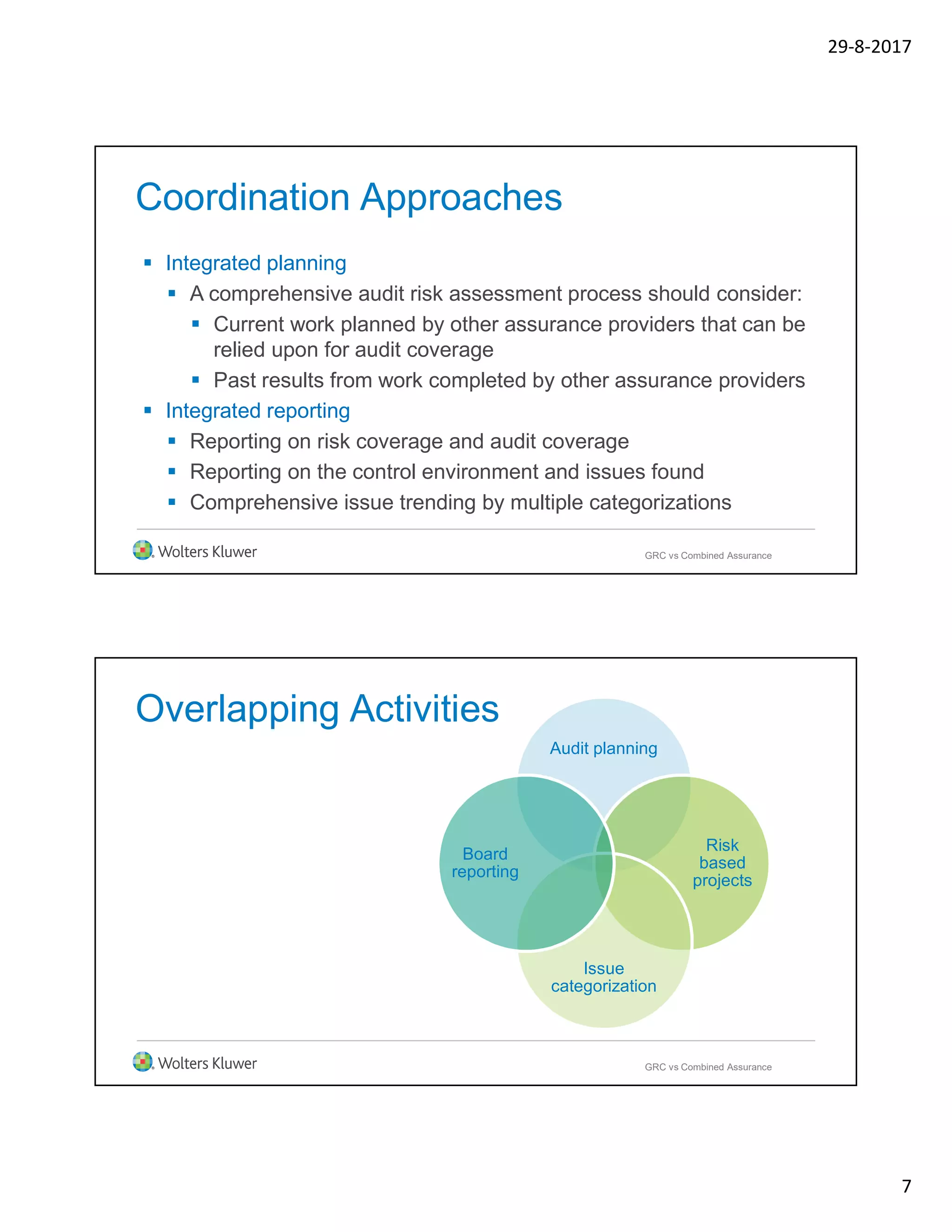 29-8-2017

Coordination Approaches

▪ Integrated planning
  ▪ A comprehensive audit risk assessment process should consider:
    ▪ Current work planned by other assurance providers that can be relied upon for audit coverage
    ▪ Past results from work completed by other assurance providers
▪ Integrated reporting
  ▪ Reporting on risk coverage and audit coverage
  ▪ Reporting on the control environment and issues found
  ▪ Comprehensive issue trending by multiple categorizations

Wolters Kluwer

GRC vs Combined Assurance

Overlapping Activities

Audit planning

Board reporting

Risk based projects

Issue categorization

Wolters Kluwer

GRC vs Combined Assurance

7